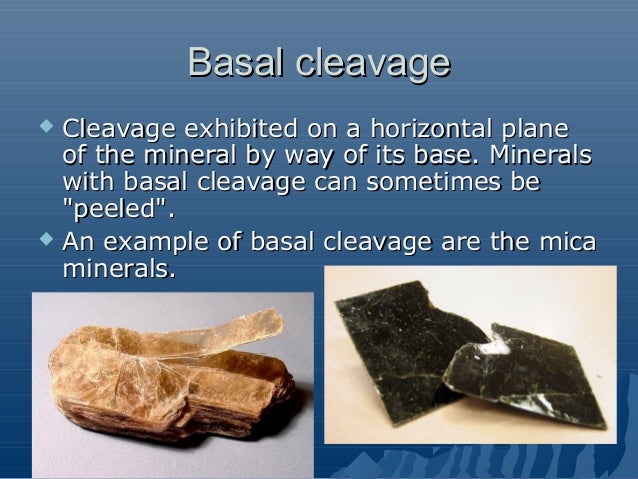 Basal cleavage

Cleavage exhibited on a horizontal plane of the mineral by way of its base. Minerals with basal cleavage can sometimes be "peeled".

An example of basal cleavage are the mica minerals.